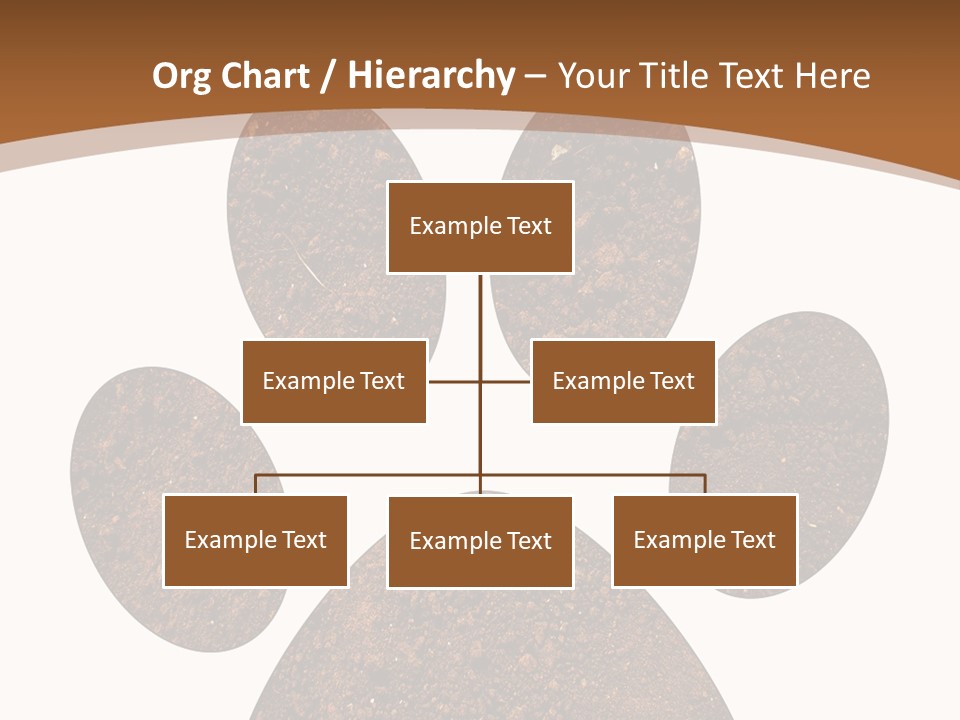 Org Chart / Hierarchy – Your Title Text Here

Example Text

Example Text

Example Text

Example Text

Example Text

Example Text